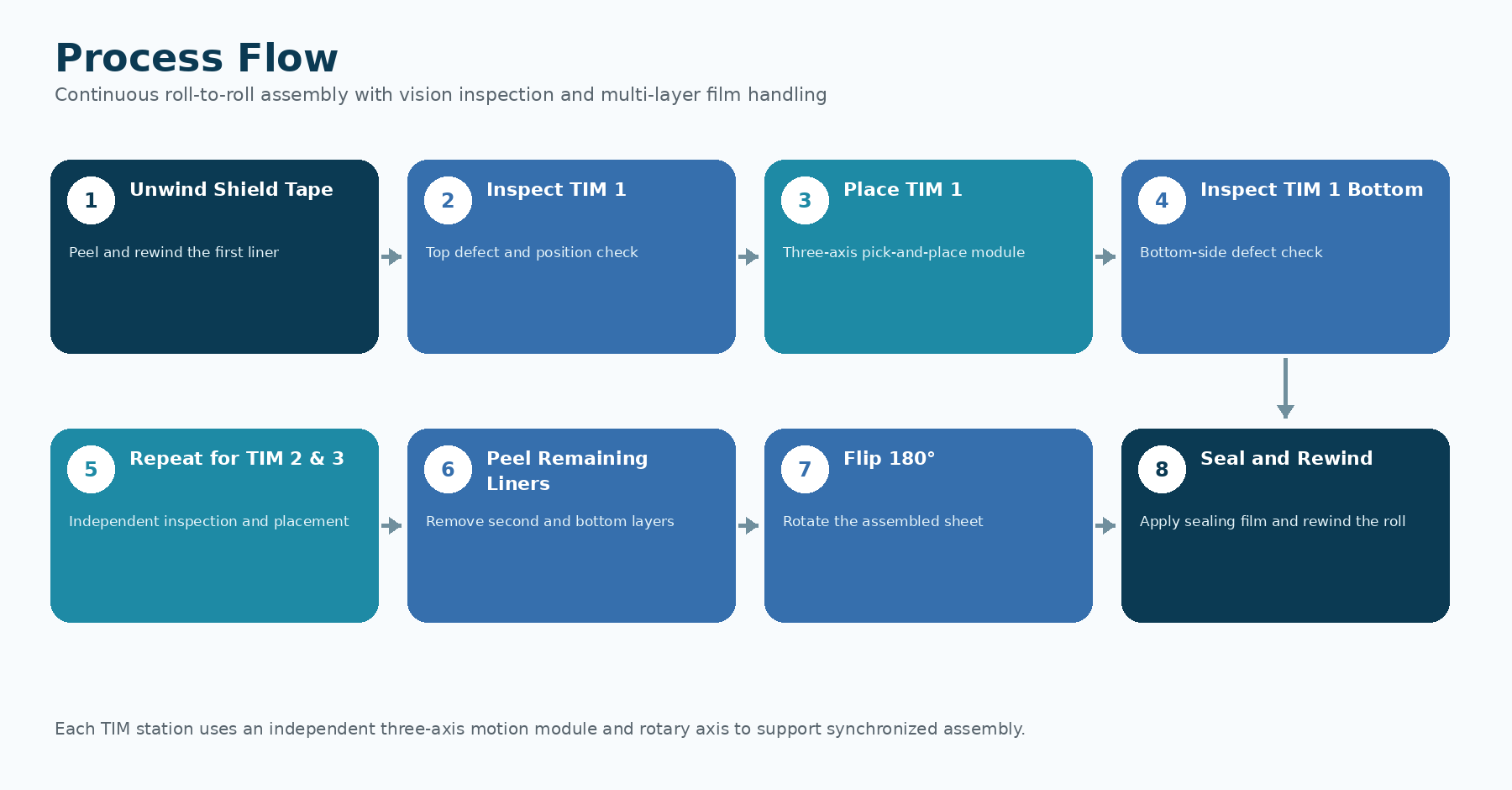 Process Flow

Continuous roll-to-roll assembly with vision inspection and multi-layer film handling

1 Unwind Shield Tape

Peel and rewind the first liner

2 Inspect TIM 1

Top defect and position check

3 Place TIM 1

Three-axis pick-and-place module

4 Inspect TIM 1 Bottom

Bottom-side defect check

5 Repeat for TIM 2 & 3

Independent inspection and placement

6 Peel Remaining Liners

Remove second and bottom layers

7 Flip 180°

Rotate the assembled sheet

8 Seal and Rewind

Apply sealing film and rewind the roll

Each TIM station uses an independent three-axis motion module and rotary axis to support synchronized assembly.